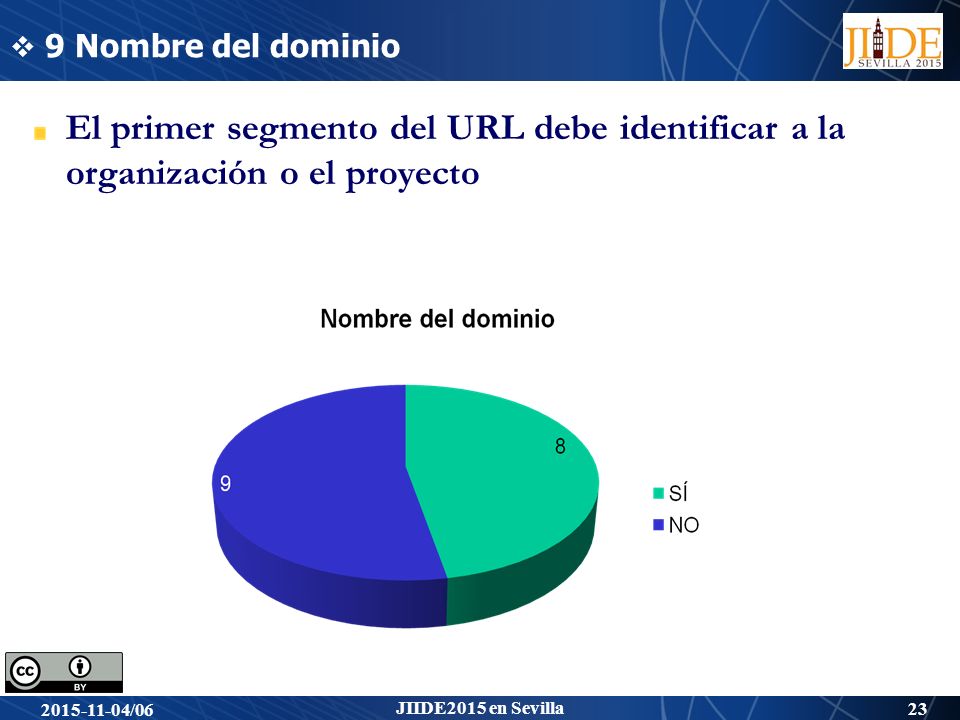 ❖ 9 Nombre del dominio

JIIDE SEVILLA 2015

El primer segmento del URL debe identificar a la organización o el proyecto

Nombre del dominio

8

9

SÍ

NO

cc BY

2015-11-04/06

JIIDE2015 en Sevilla

23